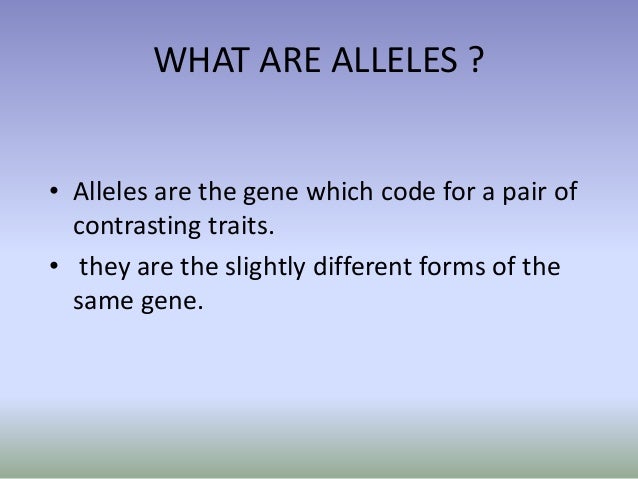 WHAT ARE ALLELES ?

• Alleles are the gene which code for a pair of contrasting traits.

• they are the slightly different forms of the same gene.